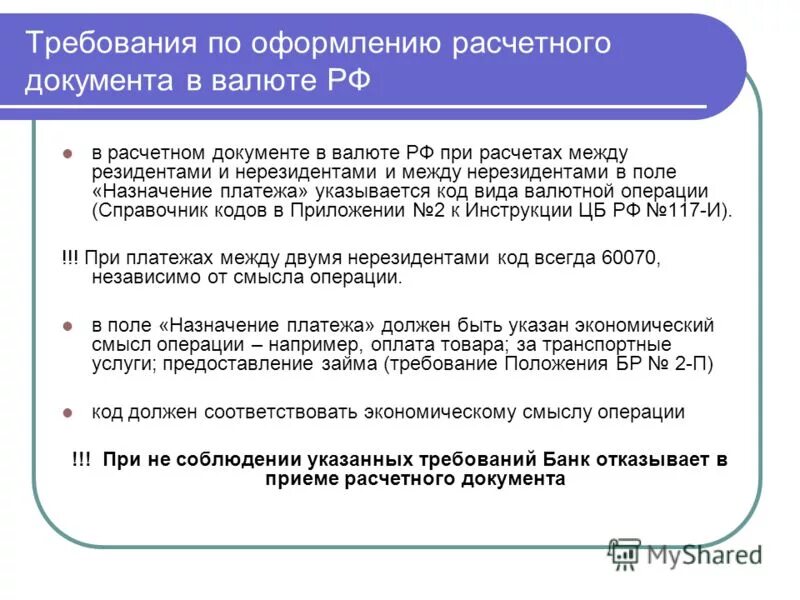 Требования по оформлению расчетного документа в валюте РФ

в расчетном документе в валюте РФ при расчетах между резидентами и нерезидентами и между нерезидентами в поле «Назначение платежа» указывается код вида валютной операции (Справочник кодов в Приложении №2 к Инструкции ЦБ РФ №117-И).

!!! При платежах между двумя нерезидентами код всегда 60070, независимо от смысла операции.

в поле «Назначение платежа» должен быть указан экономический смысл операции – например, оплата товара; за транспортные услуги; предоставление займа (требование Положения БР № 2-П)

код должен соответствовать экономическому смыслу операции

!!! При не соблюдении указанных требований Банк отказывает в приеме расчетного документа

MyShared